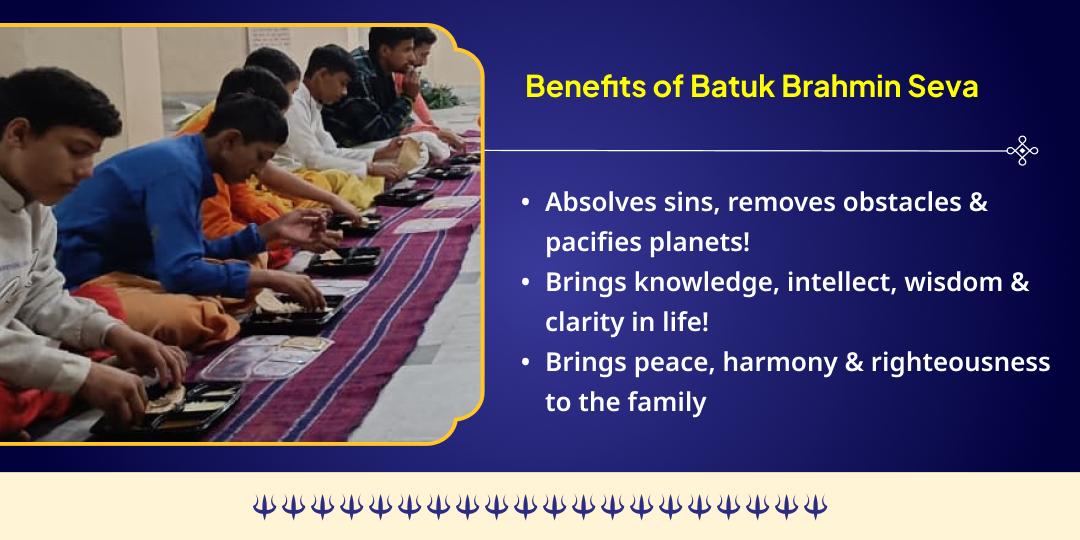 Benefits of Batuk Brahmin Seva

• Absolves sins, removes obstacles & pacifies planets!
• Brings knowledge, intellect, wisdom & clarity in life!
• Brings peace, harmony & righteousness to the family